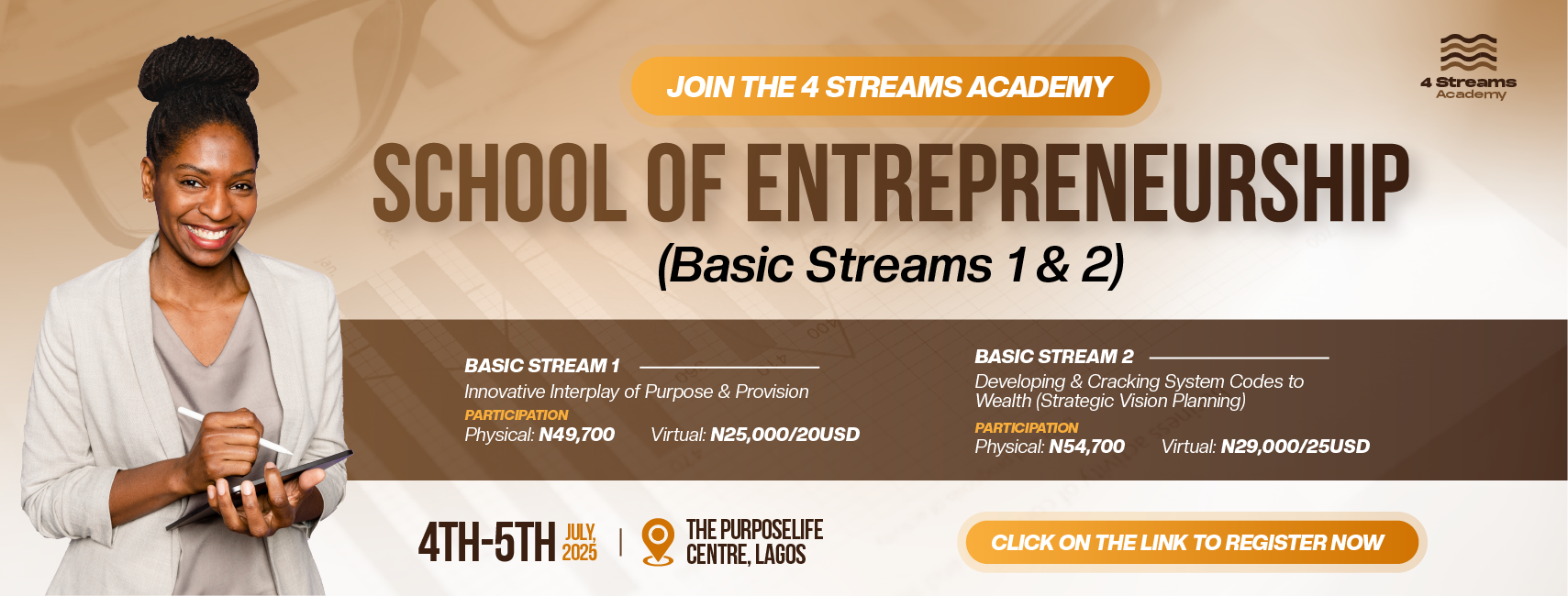 JOIN THE 4 STREAMS ACADEMY

4 Streams Academy

SCHOOL OF ENTREPRENEURSHIP
(Basic Streams 1 & 2)

BASIC STREAM 1
Innovative Interplay of Purpose & Provision
PARTICIPATION
Physical: N49,700 Virtual: N25,000/20USD

BASIC STREAM 2
Developing & Cracking System Codes to Wealth (Strategic Vision Planning)
PARTICIPATION
Physical: N54,700 Virtual: N29,000/25USD

4TH-5TH JULY, 2025 | THE PURPOSELIFE CENTRE, LAGOS

CLICK ON THE LINK TO REGISTER NOW